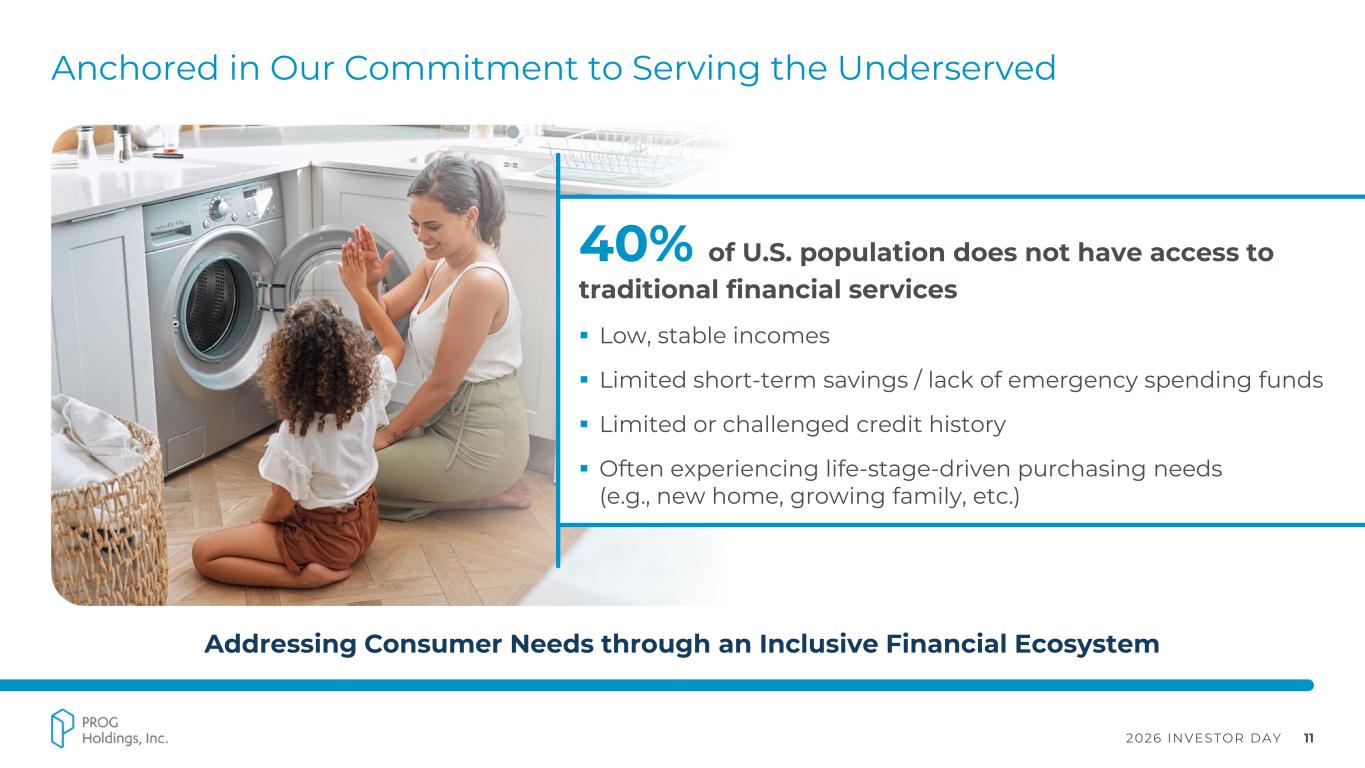 Anchored in Our Commitment to Serving the Underserved

40% of U.S. population does not have access to traditional financial services

▪ Low, stable incomes

▪ Limited short-term savings / lack of emergency spending funds

▪ Limited or challenged credit history

▪ Often experiencing life-stage-driven purchasing needs (e.g., new home, growing family, etc.)

Addressing Consumer Needs through an Inclusive Financial Ecosystem

PROG Holdings, Inc.

2026 INVESTOR DAY 11